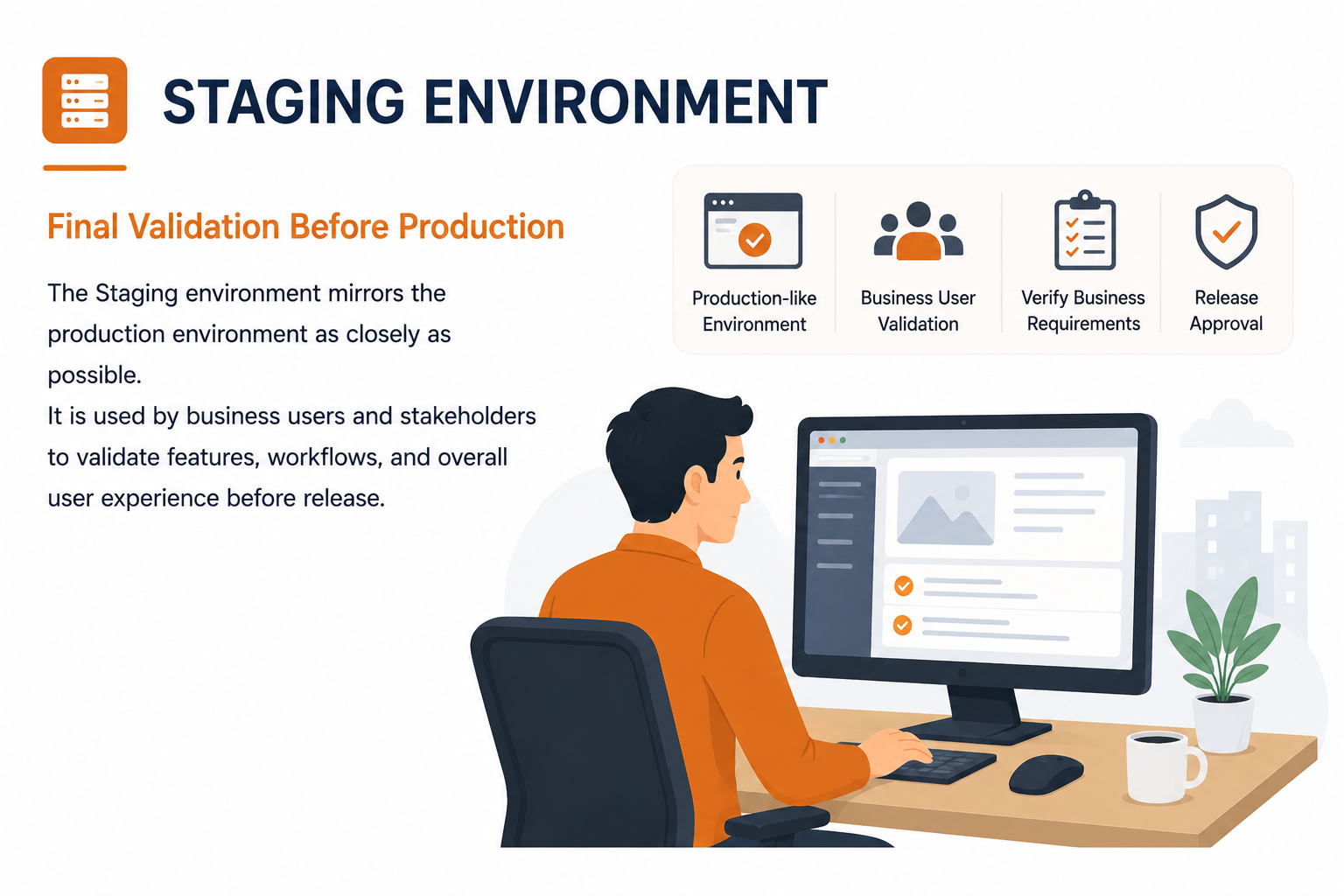 STAGING ENVIRONMENT

Final Validation Before Production

The Staging environment mirrors the production environment as closely as possible.
It is used by business users and stakeholders to validate features, workflows, and overall user experience before release.

Production-like Environment

Business User Validation

Verify Business Requirements

Release Approval